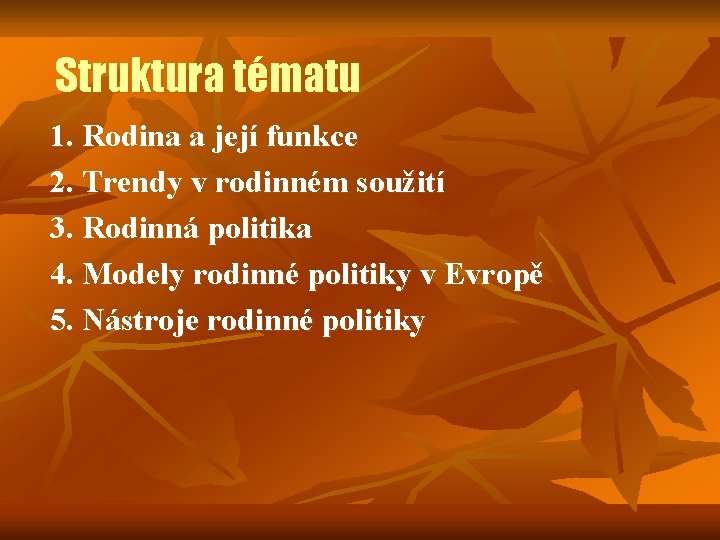 Struktura tématu

1. Rodina a její funkce
2. Trendy v rodinném soužití
3. Rodinná politika
4. Modely rodinné politiky v Evropě
5. Nástroje rodinné politiky